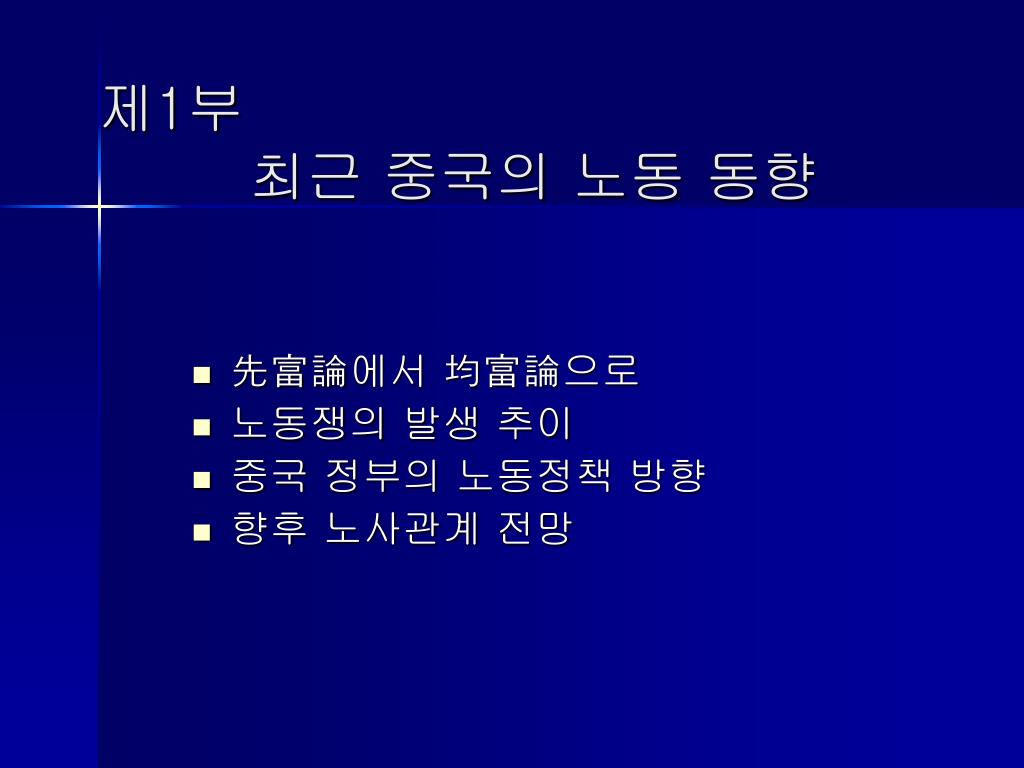 제1부
최근 중국의 노동 동향

- 先富論에서 均富論으로
- 노동쟁의 발생 추이
- 중국 정부의 노동정책 방향
- 향후 노사관계 전망